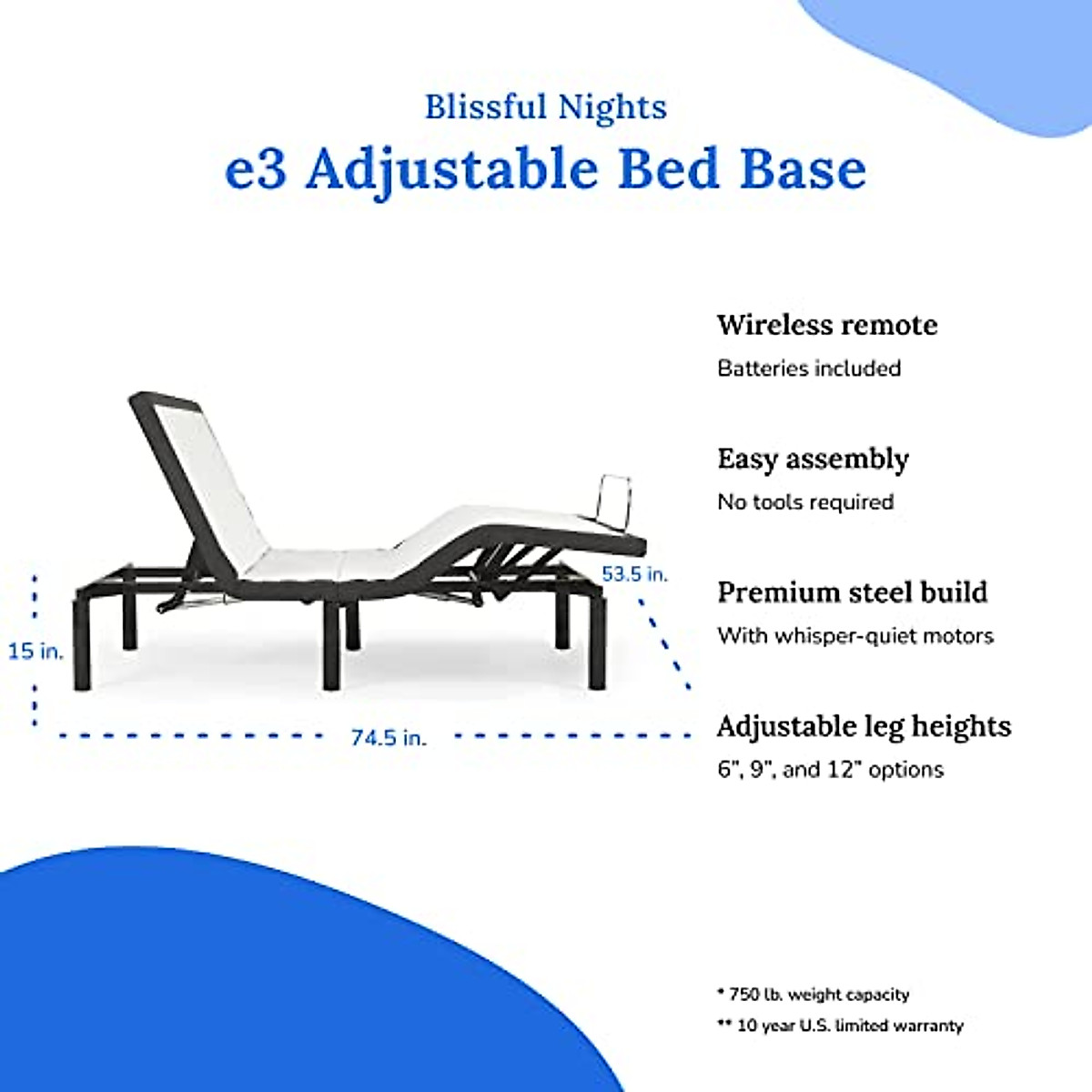 Blissful Nights
e3 Adjustable Bed Base

53.5 in.
15 in.
74.5 in.

Wireless remote
Batteries included

Easy assembly
No tools required

Premium steel build
With whisper-quiet motors

Adjustable leg heights
6", 9", and 12" options

* 750 lb. weight capacity
** 10 year U.S. limited warranty